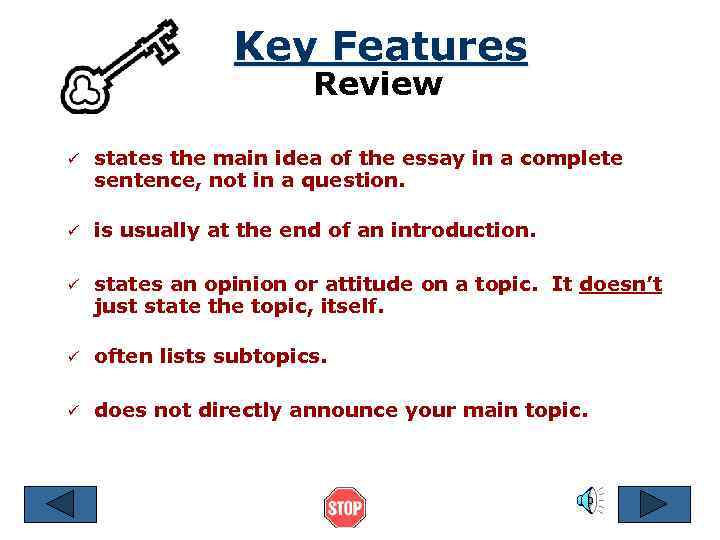 Key Features
Review

✓ states the main idea of the essay in a complete sentence, not in a question.

✓ is usually at the end of an introduction.

✓ states an opinion or attitude on a topic. It doesn't just state the topic, itself.

✓ often lists subtopics.

✓ does not directly announce your main topic.

STOP